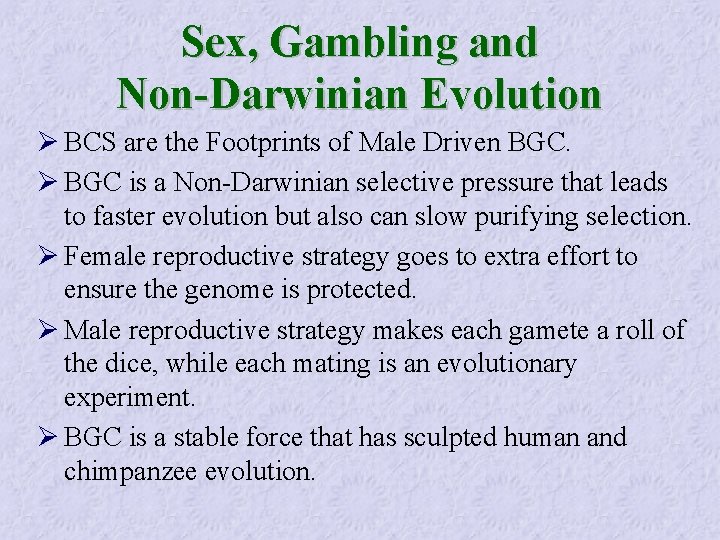 Sex, Gambling and Non-Darwinian Evolution

➢ BCS are the Footprints of Male Driven BGC.

➢ BGC is a Non-Darwinian selective pressure that leads to faster evolution but also can slow purifying selection.

➢ Female reproductive strategy goes to extra effort to ensure the genome is protected.

➢ Male reproductive strategy makes each gamete a roll of the dice, while each mating is an evolutionary experiment.

➢ BGC is a stable force that has sculpted human and chimpanzee evolution.